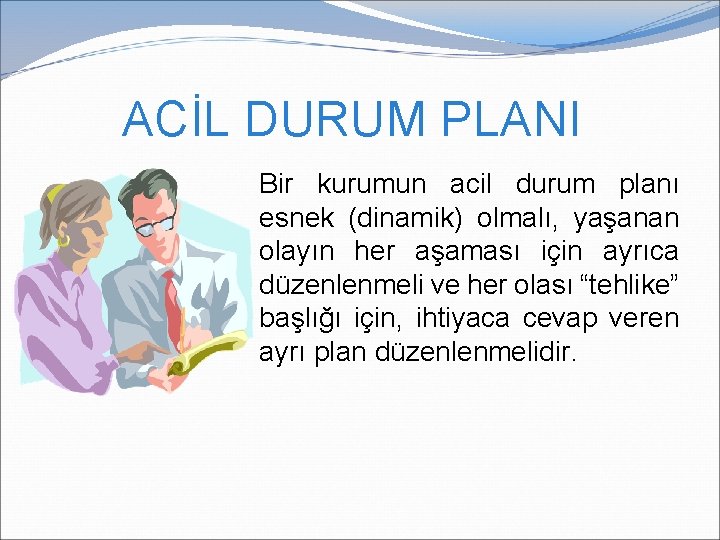 ACİL DURUM PLANI

Bir kurumun acil durum planı esnek (dinamik) olmalı, yaşanan olayın her aşaması için ayrıca düzenlenmeli ve her olası “tehlike” başlığı için, ihtiyaca cevap veren ayrı plan düzenlenmelidir.